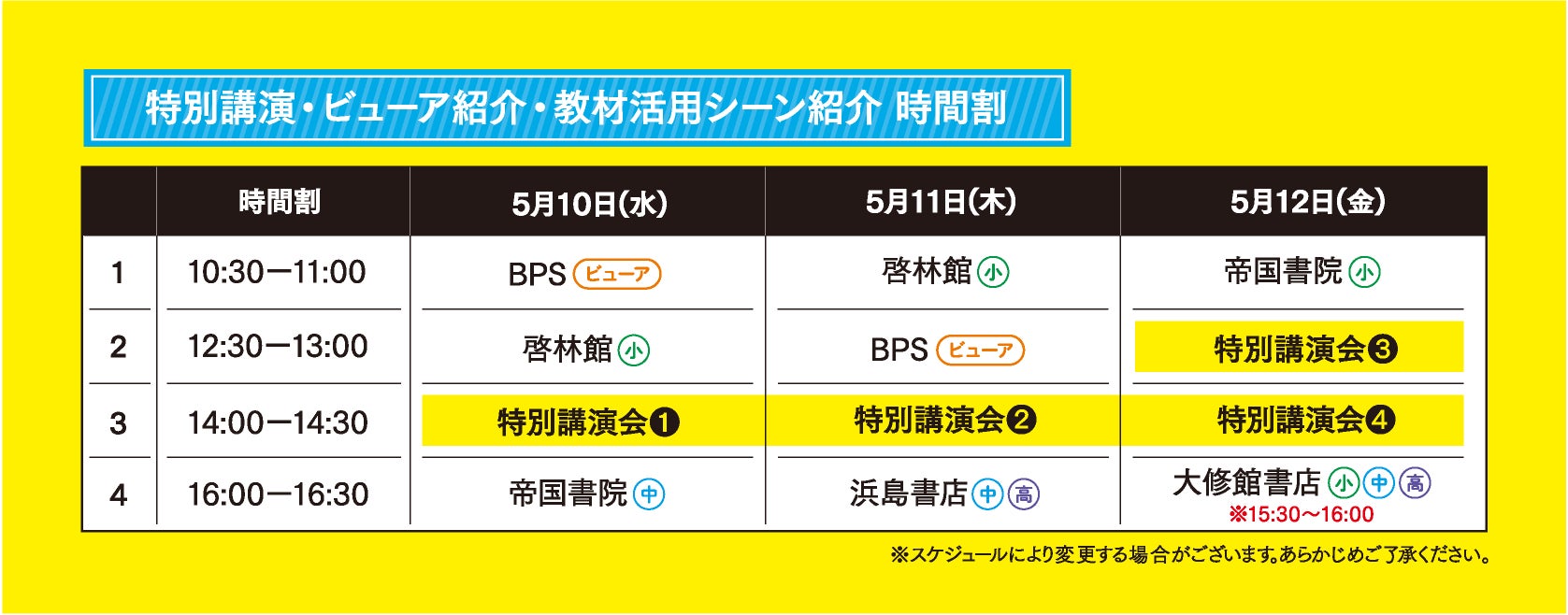 特別講演・ビューア紹介・教材活用シーン紹介 時間割

| | 時間割 | 5月10日(水) | 5月11日(木) | 5月12日(金) |
|---|---|---|---|---|
| 1 | 10:30ー11:00 | BPS ビューア | 啓林館 小 | 帝国書院 小 |
| 2 | 12:30ー13:00 | 啓林館 小 | BPS ビューア | 特別講演会❸ |
| 3 | 14:00ー14:30 | 特別講演会❶ | 特別講演会❷ | 特別講演会❹ |
| 4 | 16:00ー16:30 | 帝国書院 中 | 浜島書店 中 高 | 大修館書店 小 中 高 ※15:30〜16:00 |

※スケジュールにより変更する場合がございます。あらかじめご了承ください。